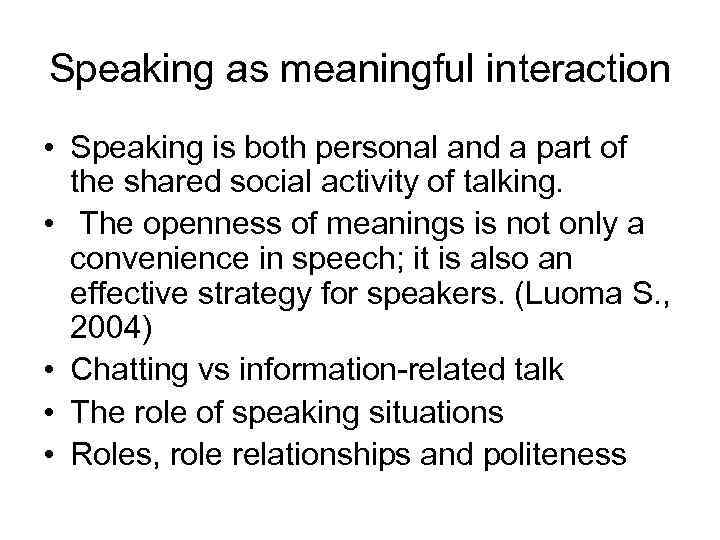 Speaking as meaningful interaction

• Speaking is both personal and a part of the shared social activity of talking.
• The openness of meanings is not only a convenience in speech; it is also an effective strategy for speakers. (Luoma S., 2004)
• Chatting vs information-related talk
• The role of speaking situations
• Roles, role relationships and politeness